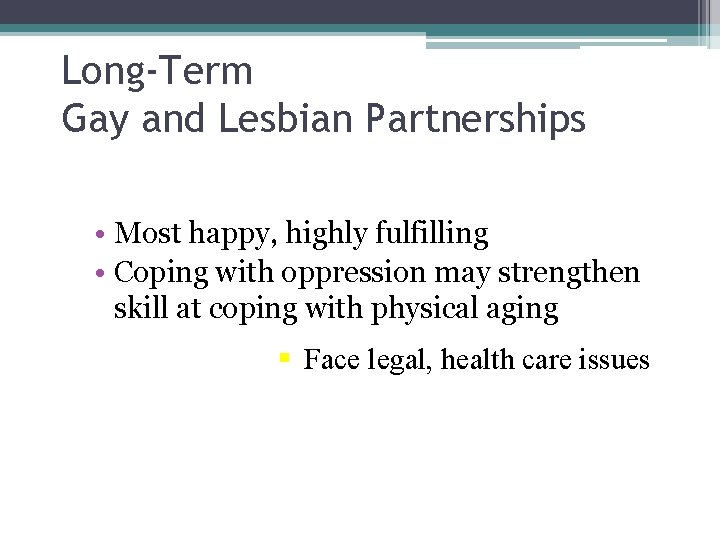 Long-Term
Gay and Lesbian Partnerships

• Most happy, highly fulfilling
• Coping with oppression may strengthen skill at coping with physical aging

▪ Face legal, health care issues